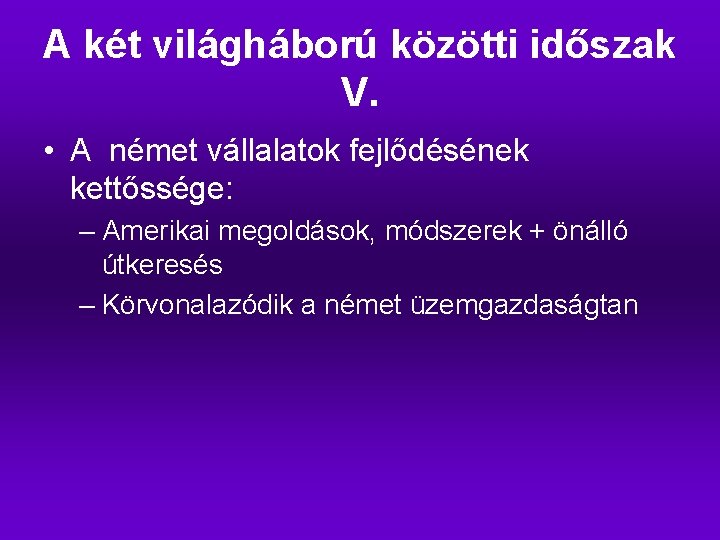 A két világháború közötti időszak V.

• A német vállalatok fejlődésének kettőssége:
– Amerikai megoldások, módszerek + önálló útkeresés
– Körvonalazódik a német üzemgazdaságtan